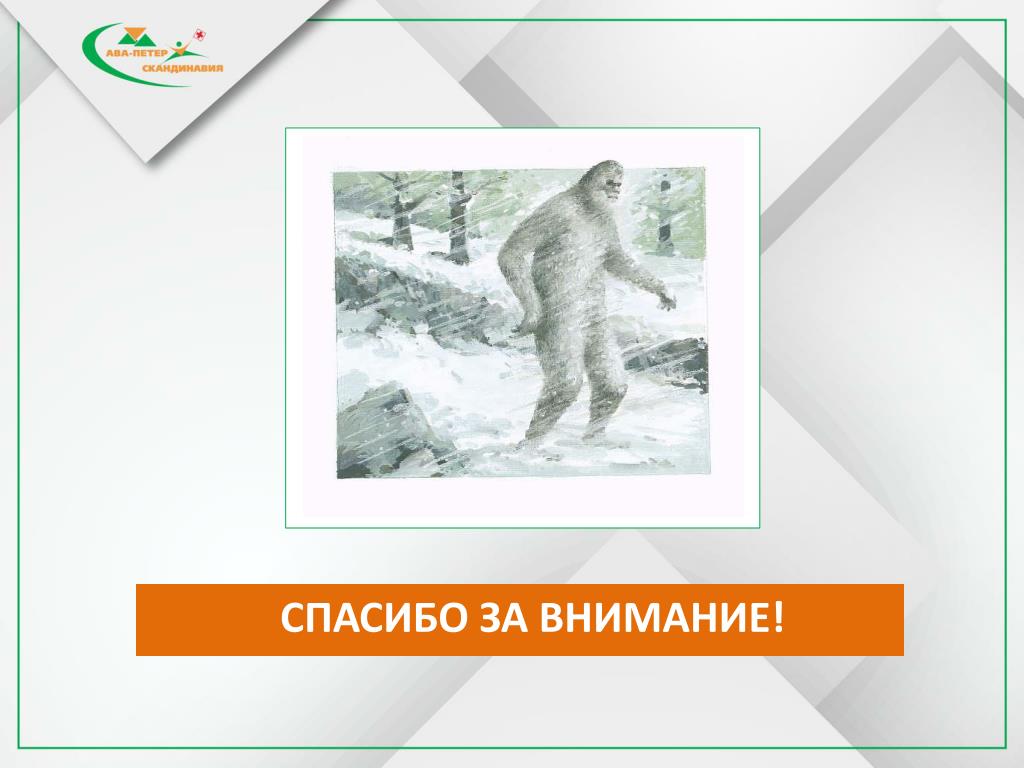 АВА-ПЕТЕР
СКАНДИНАВИЯ

СПАСИБО ЗА ВНИМАНИЕ!